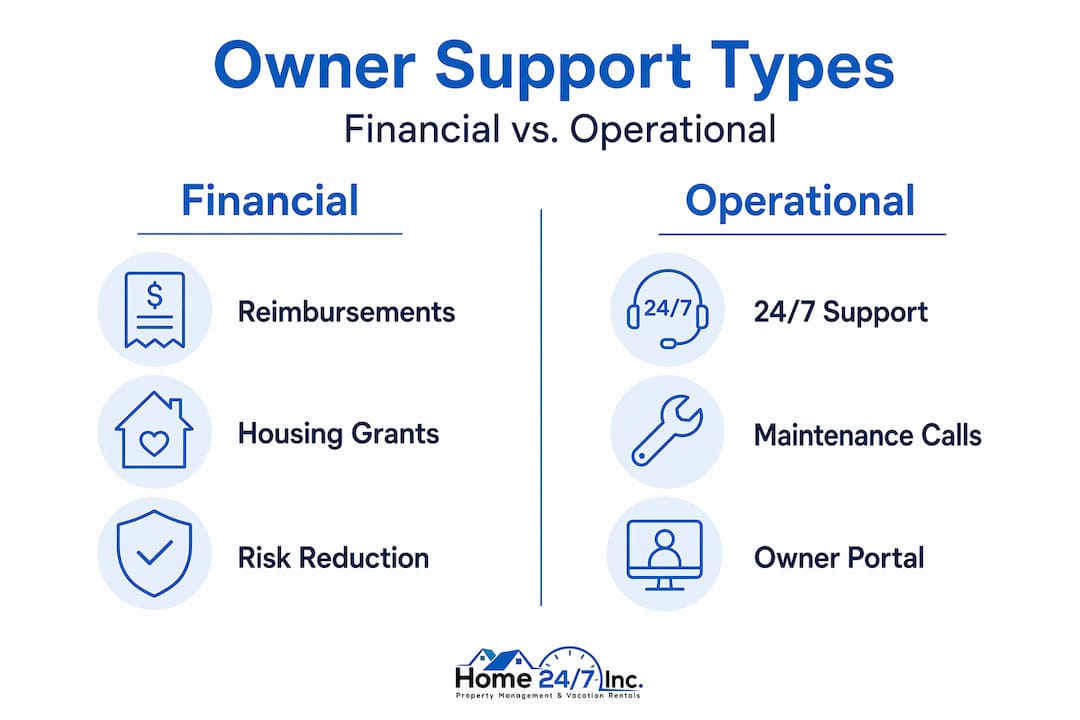 Owner Support Types
Financial vs. Operational

Financial

$

Reimbursements

Housing Grants

Risk Reduction

Operational

24/7

24/7 Support

Maintenance Calls

Owner Portal

Home 24/7 Inc.
Property Management & Vacation Rentals